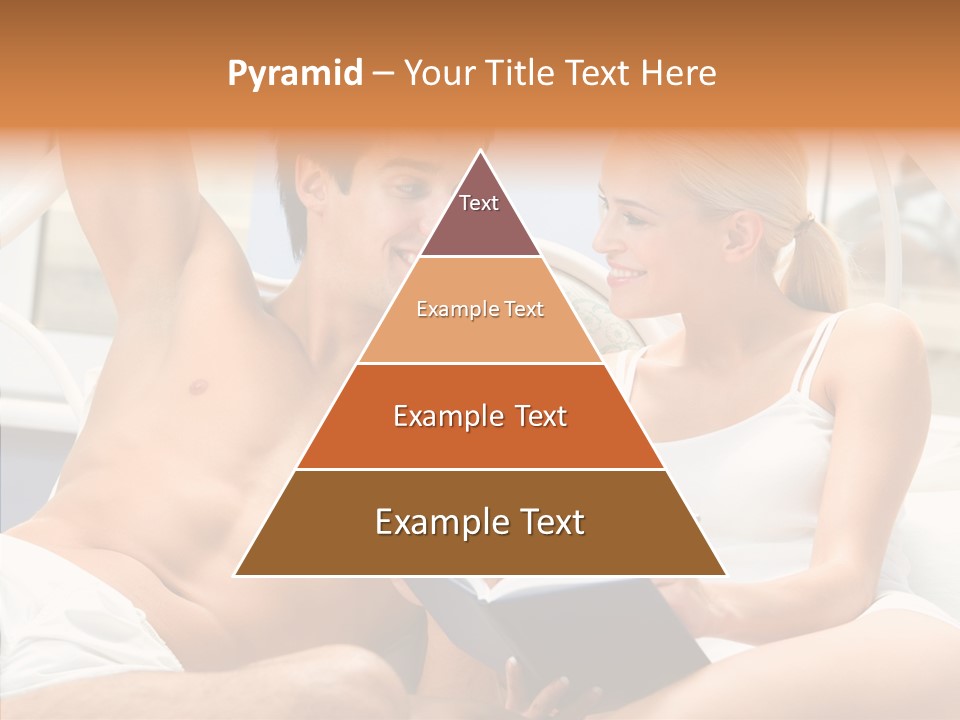 Pyramid – Your Title Text Here

Text

Example Text

Example Text

Example Text